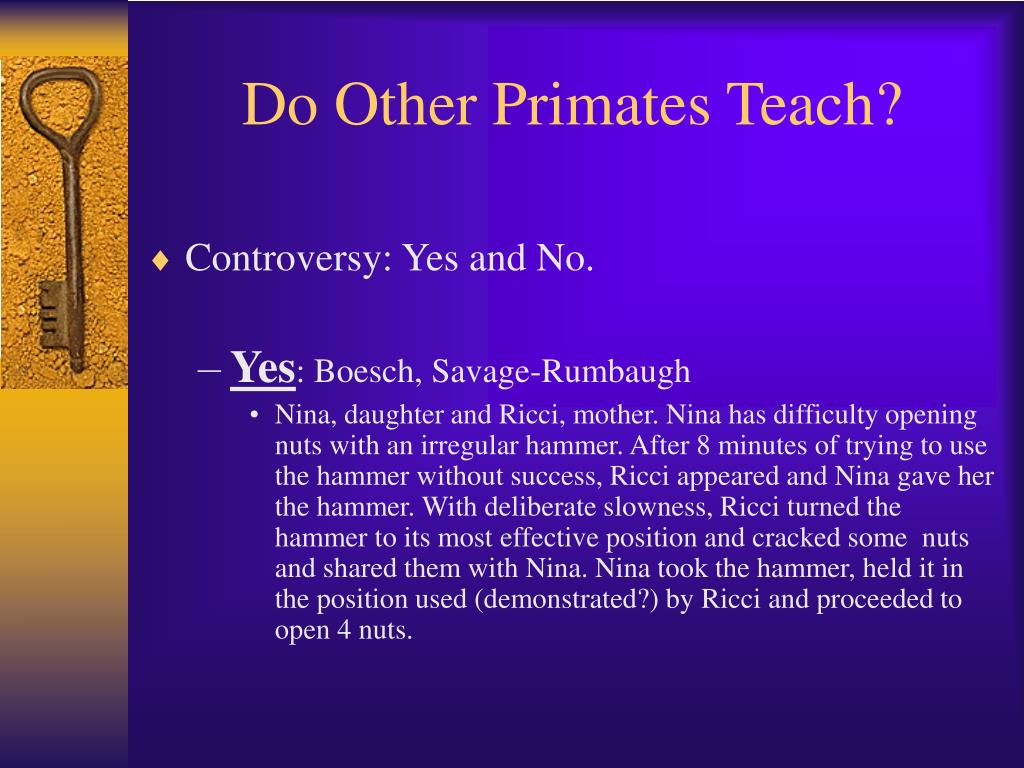 Do Other Primates Teach?

♦ Controversy: Yes and No.

– Yes: Boesch, Savage-Rumbaugh

• Nina, daughter and Ricci, mother. Nina has difficulty opening nuts with an irregular hammer. After 8 minutes of trying to use the hammer without success, Ricci appeared and Nina gave her the hammer. With deliberate slowness, Ricci turned the hammer to its most effective position and cracked some nuts and shared them with Nina. Nina took the hammer, held it in the position used (demonstrated?) by Ricci and proceeded to open 4 nuts.